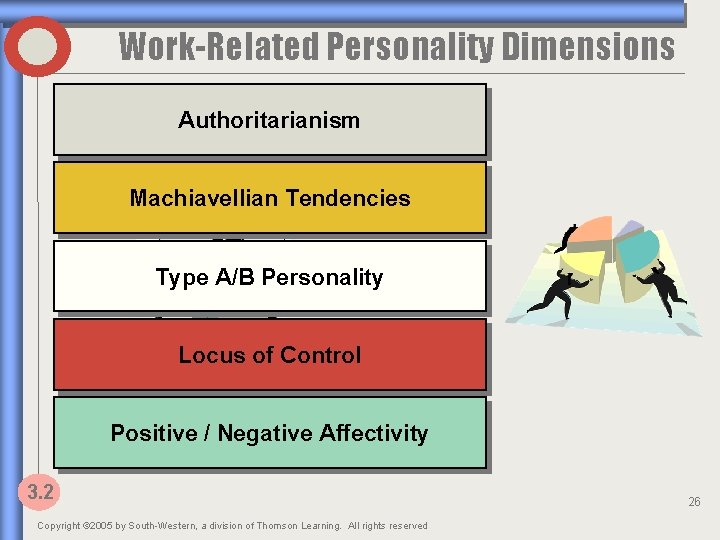 Work-Related Personality Dimensions

Authoritarianism

Machiavellian Tendencies

Type A/B Personality

Locus of Control

Positive / Negative Affectivity

3.2

26

Copyright ©2005 by South-Western, a division of Thomson Learning. All rights reserved